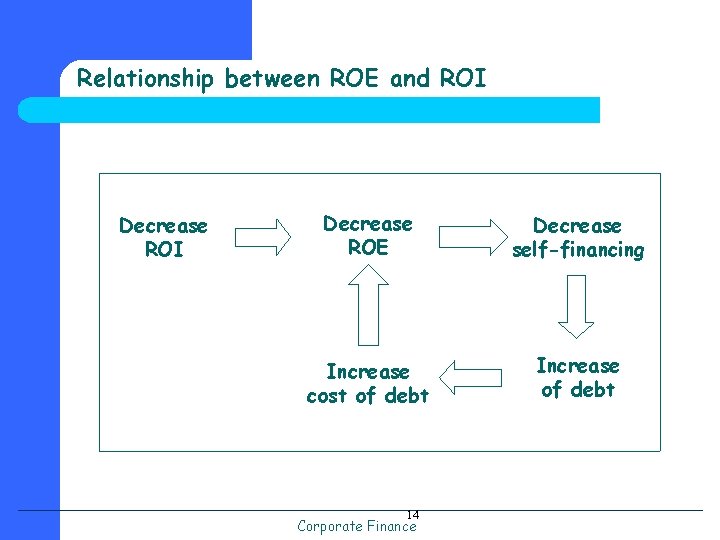 Relationship between ROE and ROI

Decrease ROI

Decrease ROE

Decrease self-financing

Increase of debt

Increase cost of debt

14

Corporate Finance